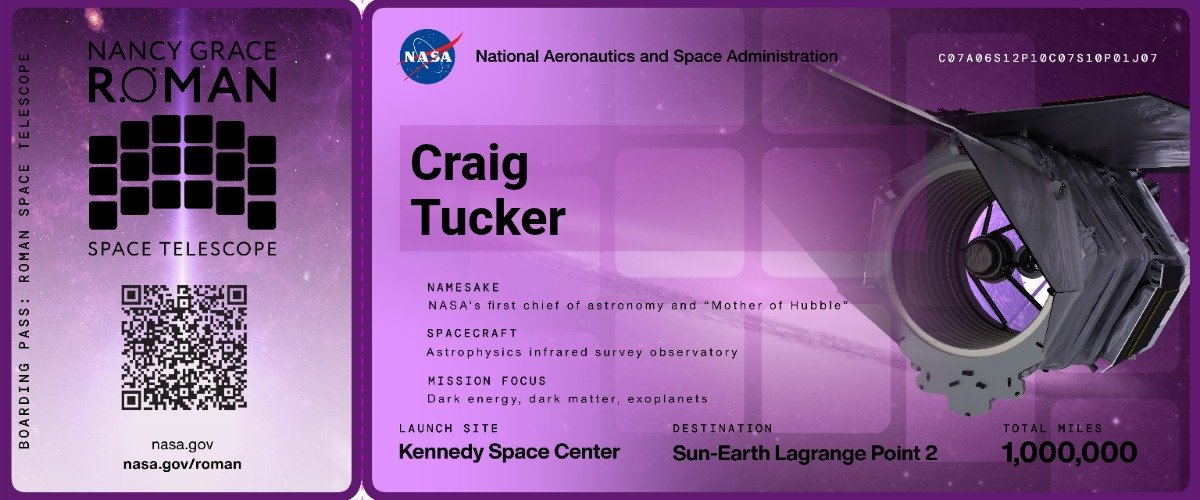 BOARDING PASS: ROMAN SPACE TELESCOPE

NANCY GRACE
ROMAN

SPACE TELESCOPE

nasa.gov
nasa.gov/roman

NASA

National Aeronautics and Space Administration

C07A06S12P10C07S10P01J07

Craig
Tucker

NAMESAKE
NASA's first chief of astronomy and "Mother of Hubble"

SPACECRAFT
Astrophysics infrared survey observatory

MISSION FOCUS
Dark energy, dark matter, exoplanets

LAUNCH SITE
Kennedy Space Center

DESTINATION
Sun-Earth Lagrange Point 2

TOTAL MILES
1,000,000